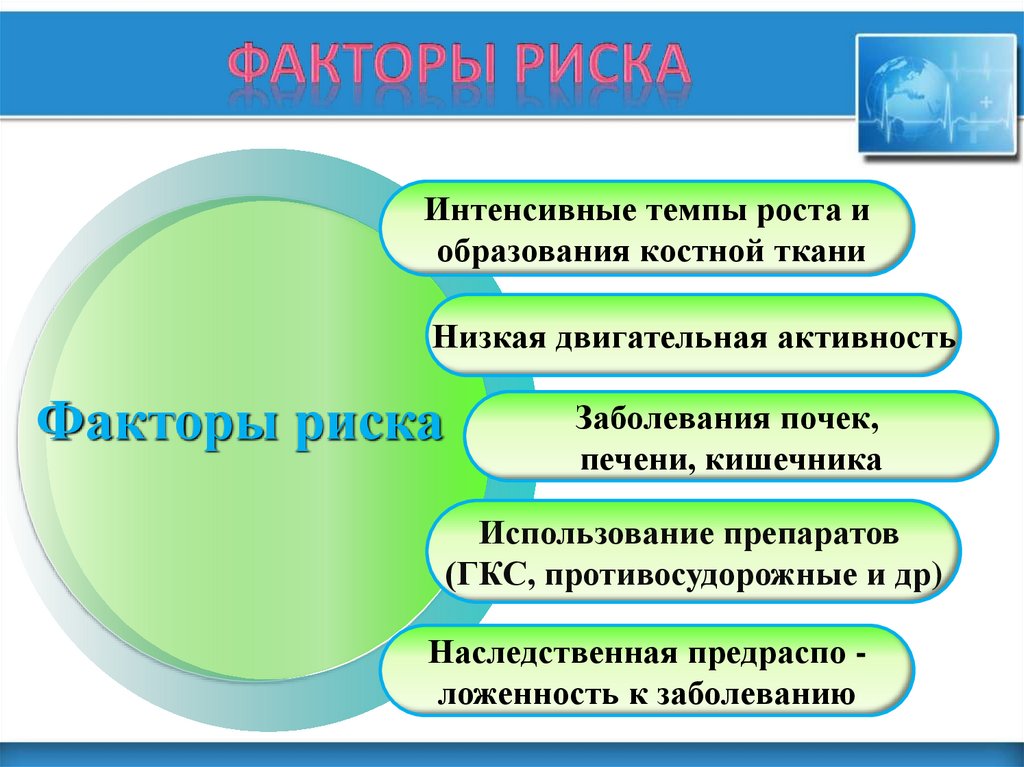 ФАКТОРЫ РИСКА

Факторы риска

Интенсивные темпы роста и образования костной ткани

Низкая двигательная активность

Заболевания почек, печени, кишечника

Использование препаратов (ГКС, противосудорожные и др)

Наследственная предраспо - ложенность к заболеванию